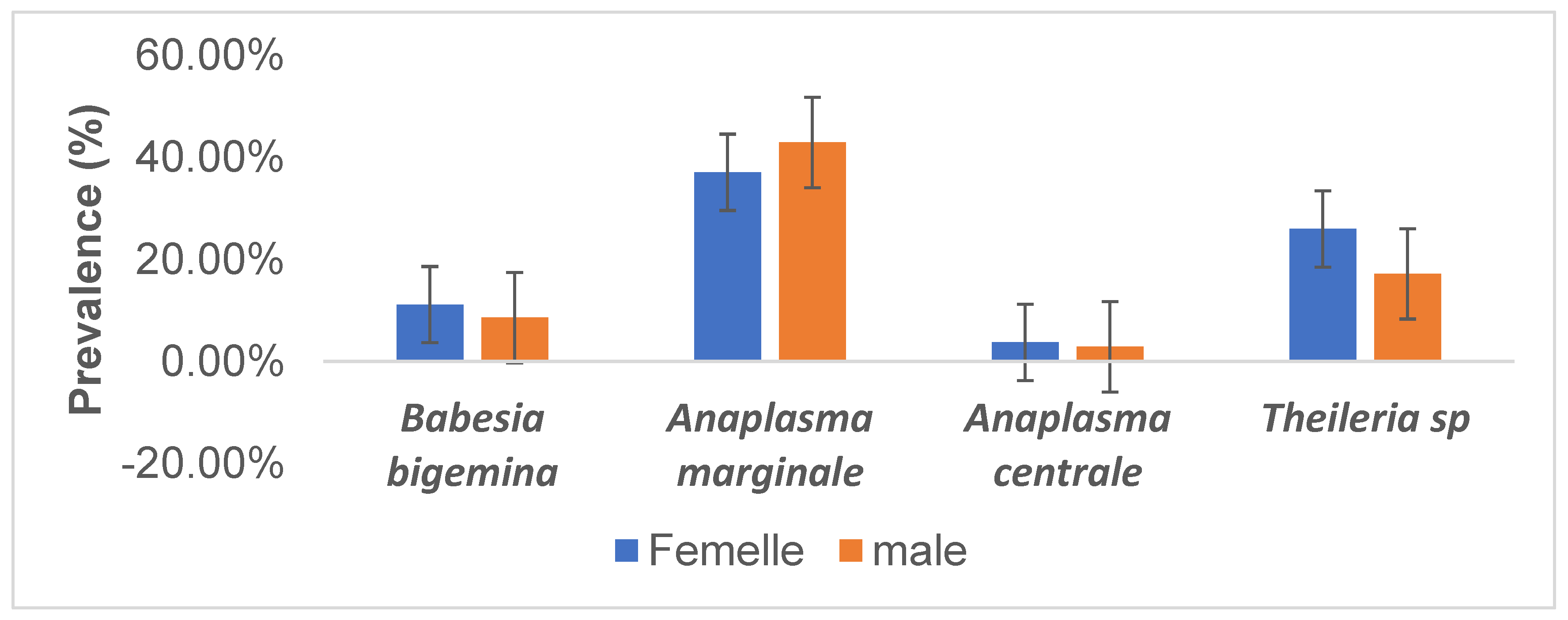 Prevalence (%)

60.00%
40.00%
20.00%
0.00%
-20.00%

Babesia bigemina
Anaplasma marginale
Anaplasma centrale
Theileria sp

Femelle
male